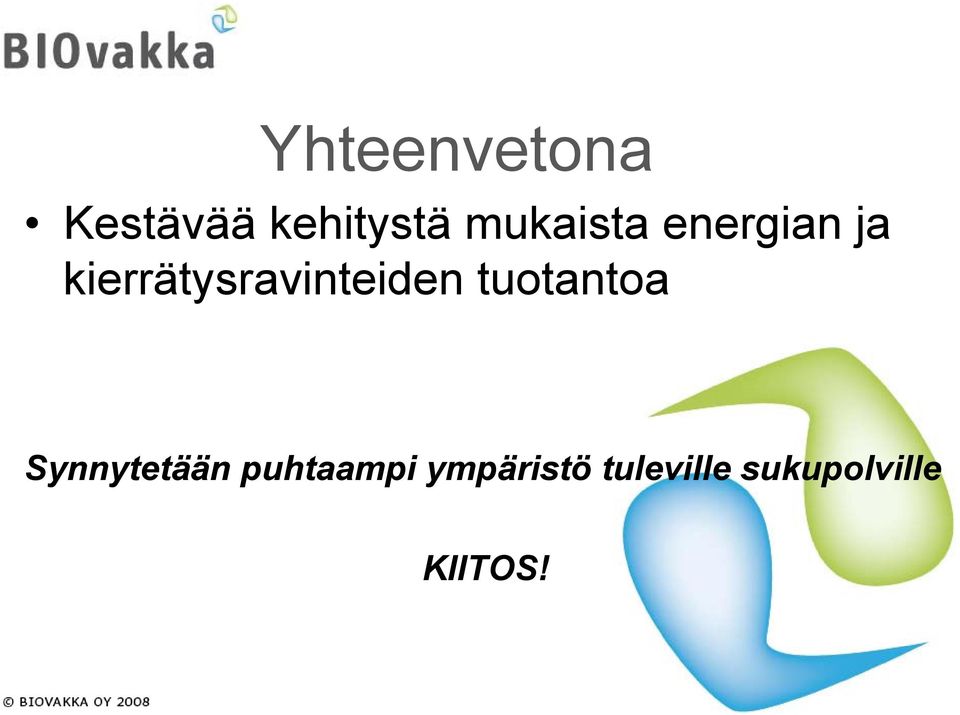 BIOvakka

Yhteenvetona

• Kestävää kehitystä mukaista energian ja kierrätysravinteiden tuotantoa

Synnytetään puhtaampi ympäristö tuleville sukupolville

KIITOS!

© BIOVAKKA OY 2008